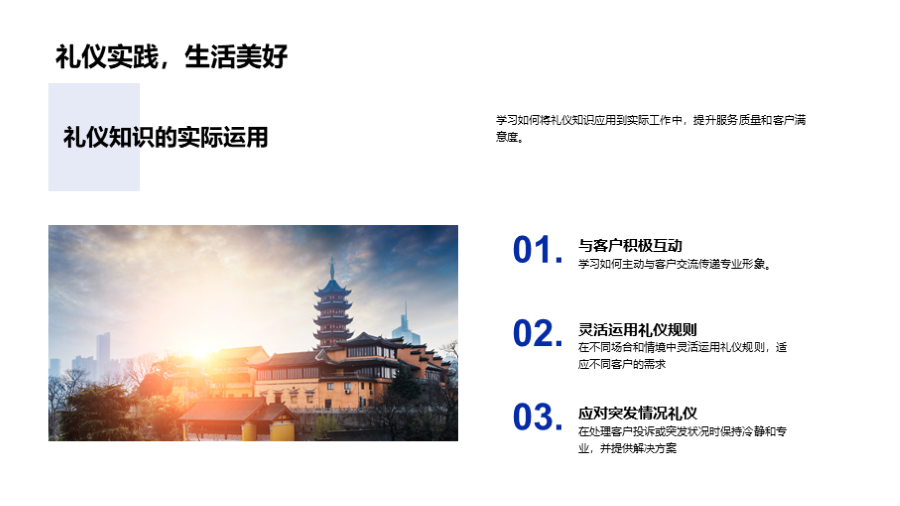 礼仪实践，生活美好

礼仪知识的实际运用

学习如何将礼仪知识应用到实际工作中，提升服务质量和客户满意度。

01. 与客户积极互动

学习如何主动与客户交流传递专业形象。

02. 灵活运用礼仪规则

在不同场合和情境中灵活运用礼仪规则，适应不同客户的需求

03. 应对突发情况礼仪

在处理客户投诉或突发状况时保持冷静和专业，并提供解决方案